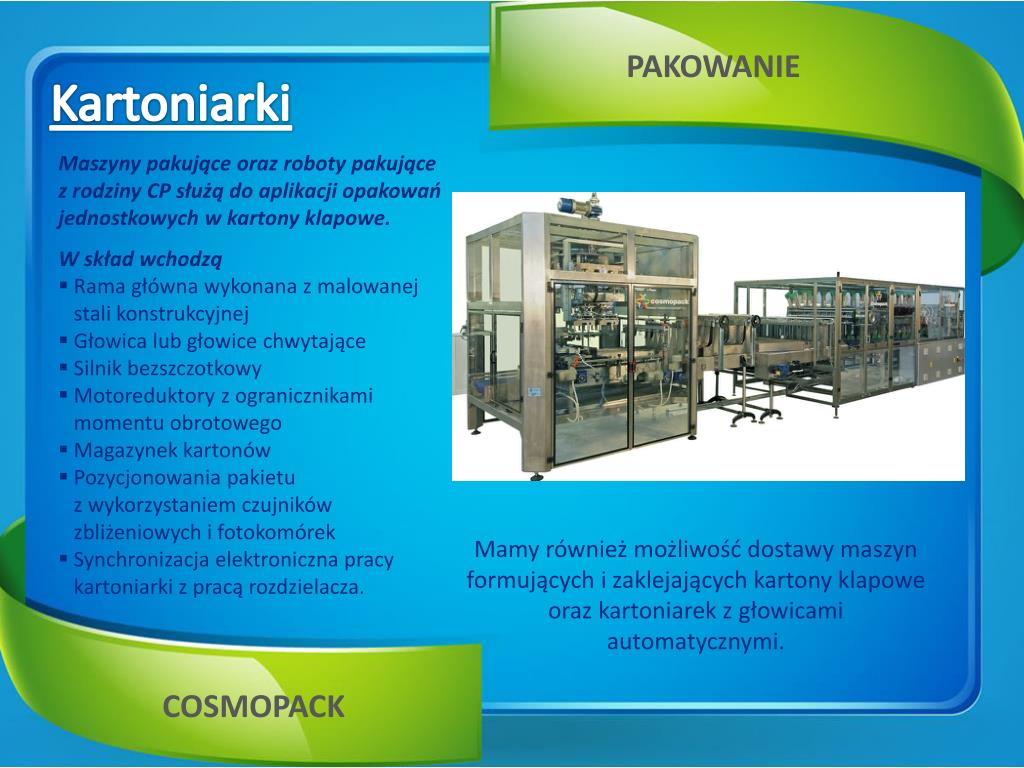 PAKOWANIE

Kartoniarki

Maszyny pakujące oraz roboty pakujące z rodziny CP służą do aplikacji opakowań jednostkowych w kartony klapowe.

W skład wchodzą
▪ Rama główna wykonana z malowanej stali konstrukcyjnej
▪ Głowica lub głowice chwytające
▪ Silnik bezszczotkowy
▪ Motoreduktory z ogranicznikami momentu obrotowego
▪ Magazynek kartonów
▪ Pozycjonowania pakietu z wykorzystaniem czujników zbliżeniowych i fotokomórek
▪ Synchronizacja elektroniczna pracy kartoniarki z pracą rozdzielacza.

cosmopack

Mamy również możliwość dostawy maszyn formujących i zaklejających kartony klapowe oraz kartoniarek z głowicami automatycznymi.

COSMOPACK